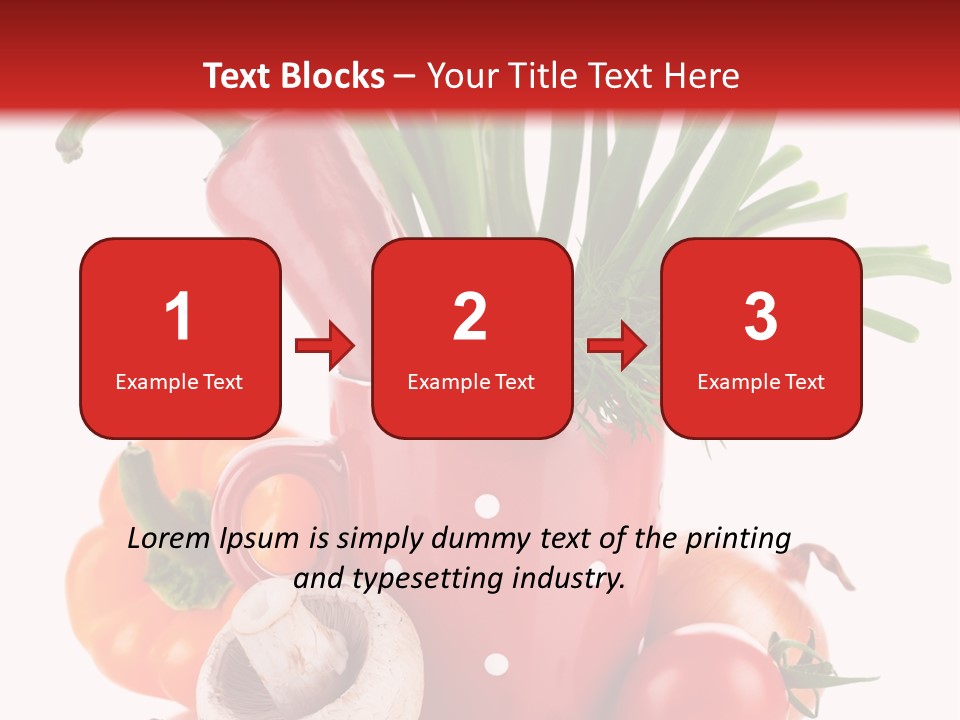 Text Blocks – Your Title Text Here

1
Example Text

2
Example Text

3
Example Text

Lorem Ipsum is simply dummy text of the printing and typesetting industry.